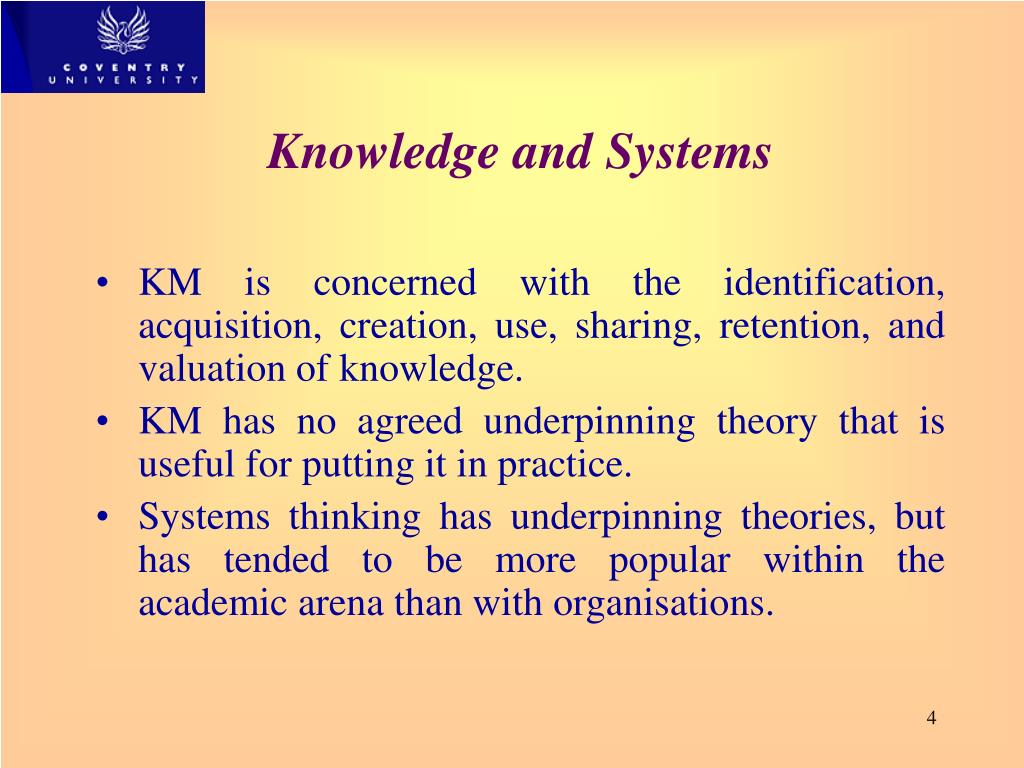 COVENTRY
UNIVERSITY

Knowledge and Systems

• KM is concerned with the identification, acquisition, creation, use, sharing, retention, and valuation of knowledge.
• KM has no agreed underpinning theory that is useful for putting it in practice.
• Systems thinking has underpinning theories, but has tended to be more popular within the academic arena than with organisations.

4